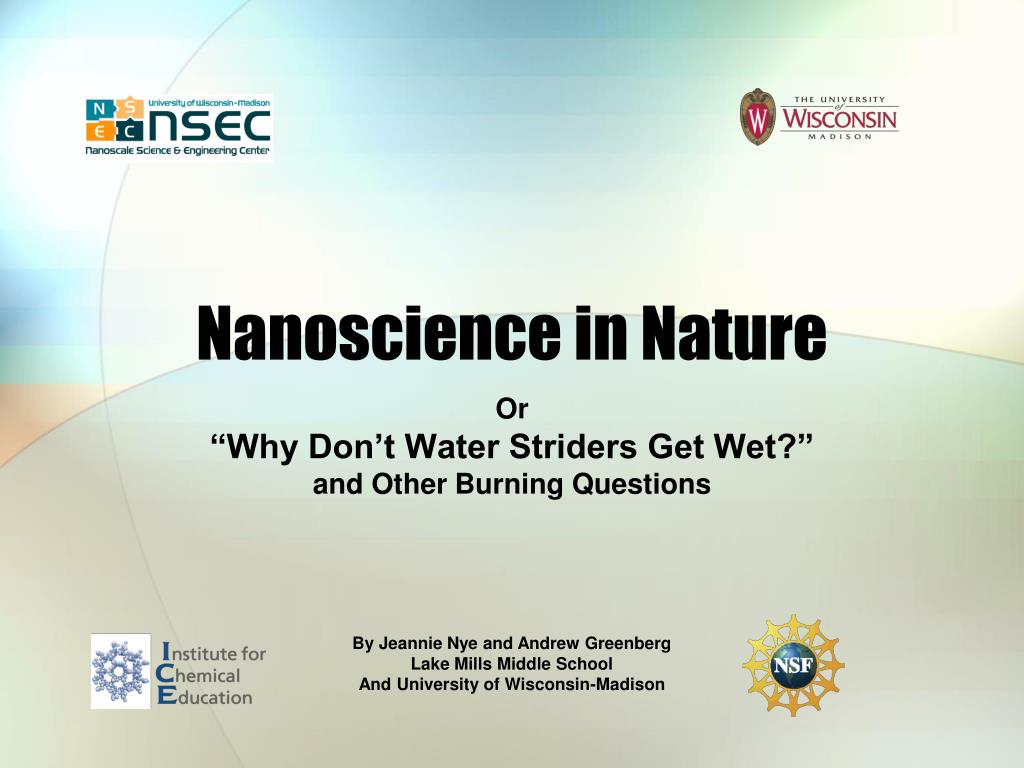 N S E C University of Wisconsin-Madison NSEC
Nanoscale Science & Engineering Center

W THE UNIVERSITY of WISCONSIN MADISON

Nanoscience in Nature

Or
“Why Don’t Water Striders Get Wet?”
and Other Burning Questions

Institute for Chemical Education

By Jeannie Nye and Andrew Greenberg
Lake Mills Middle School
And University of Wisconsin-Madison

NSF